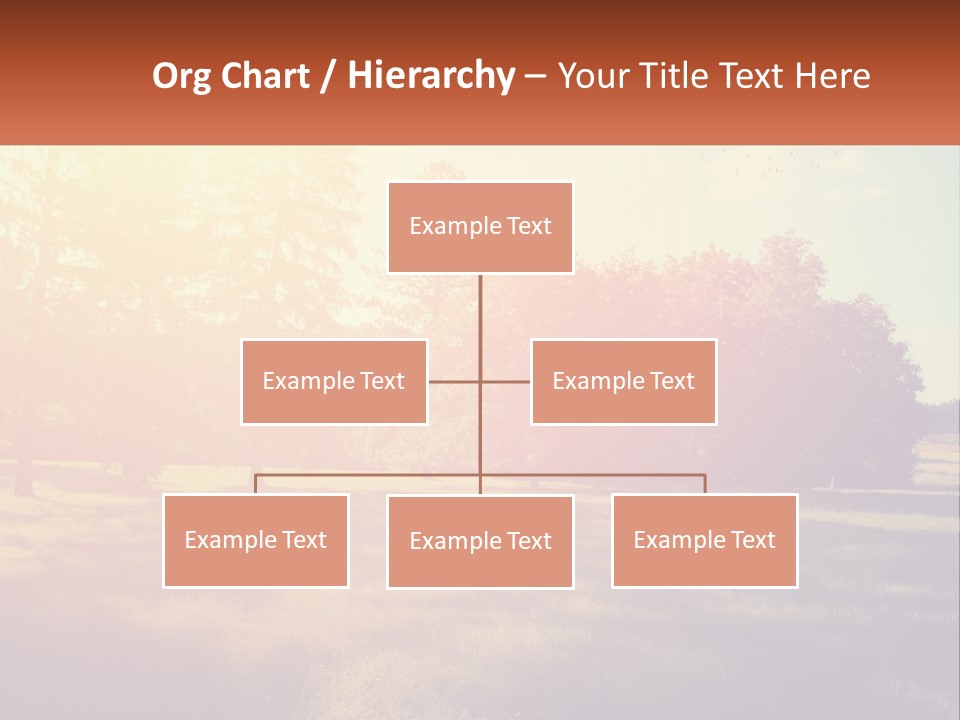 Org Chart / Hierarchy – Your Title Text Here

Example Text

Example Text

Example Text

Example Text

Example Text

Example Text